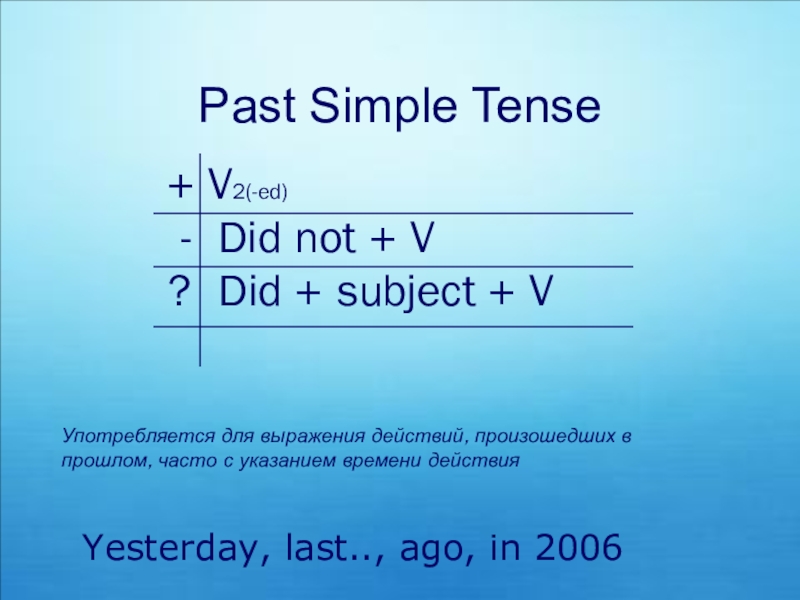 Past Simple Tense

| + | $V_{2(-ed)}$ |
|---|---|
| - | Did not + V |
| ? | Did + subject + V |
| | |

Употребляется для выражения действий, произошедших в прошлом, часто с указанием времени действия

Yesterday, last.., ago, in 2006